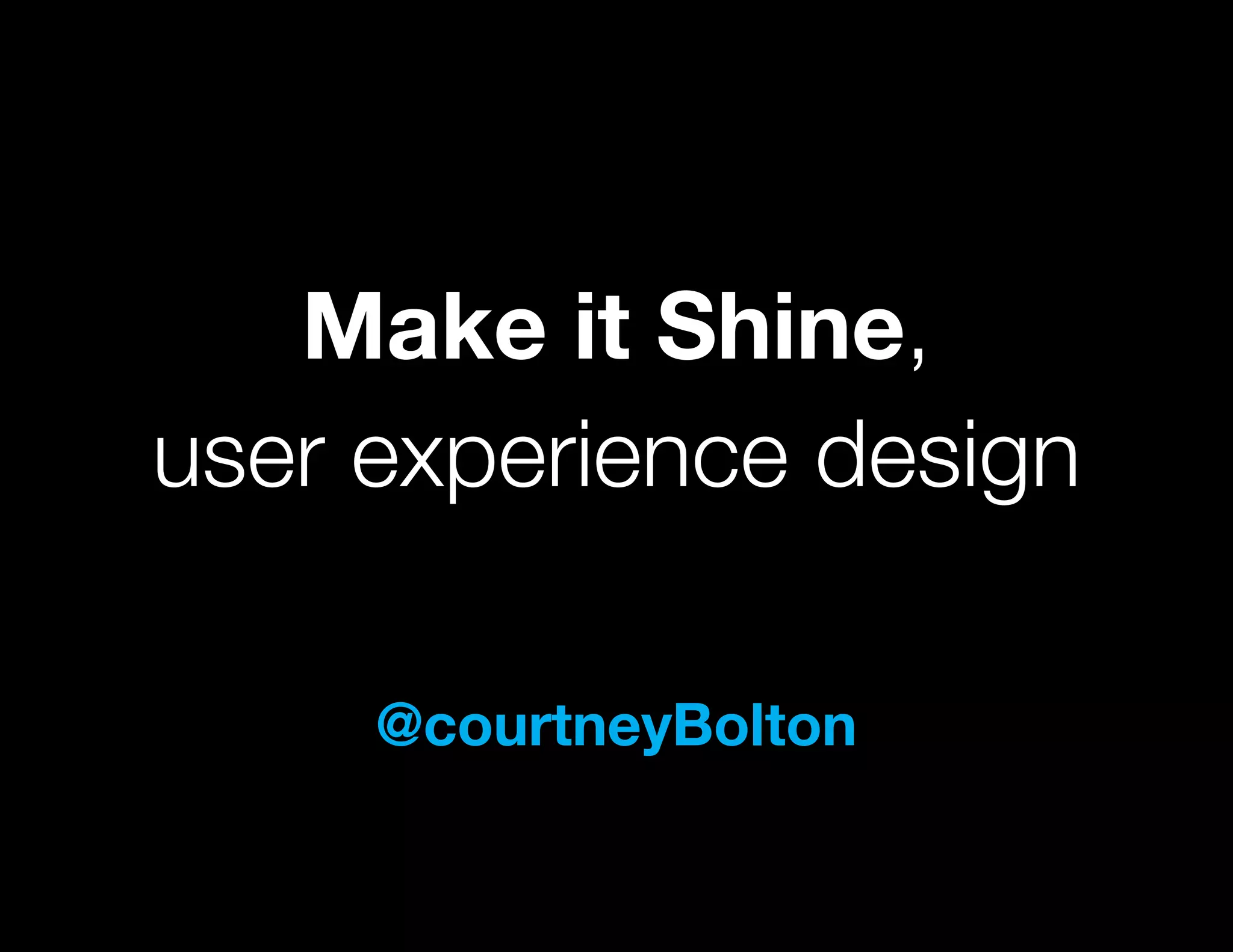 Make it Shine,
user experience design

@courtneyBolton